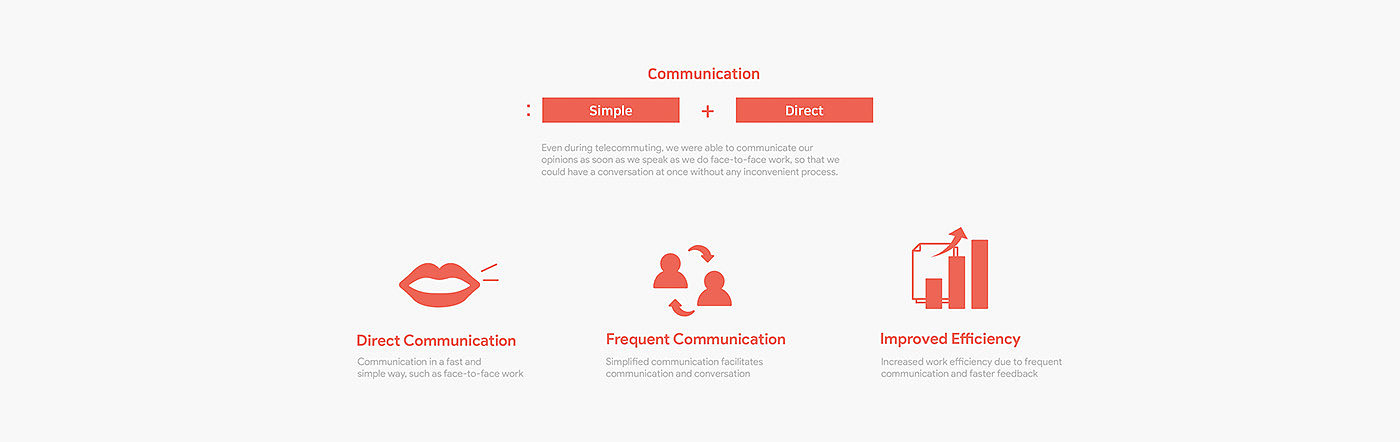 Communication

: Simple + Direct

Even during telecommuting, we were able to communicate our opinions as soon as we speak as we do face-to-face work, so that we could have a conversation at once without any inconvenient process.

Direct Communication

Communication in a fast and simple way, such as face-to-face work

Frequent Communication

Simplified communication facilitates communication and conversation

Improved Efficiency

Increased work efficiency due to frequent communication and faster feedback